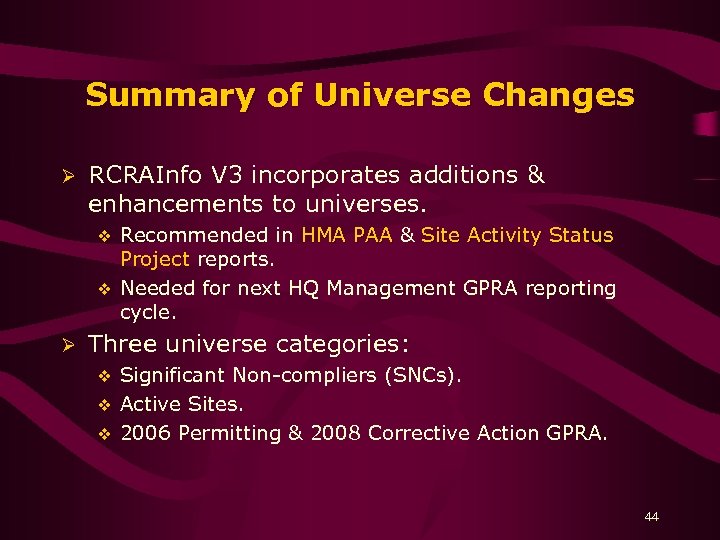 Summary of Universe Changes

➢ RCRAInfo V3 incorporates additions & enhancements to universes.

❖ Recommended in HMA PAA & Site Activity Status Project reports.

❖ Needed for next HQ Management GPRA reporting cycle.

➢ Three universe categories:

❖ Significant Non-compliers (SNCs).

❖ Active Sites.

❖ 2006 Permitting & 2008 Corrective Action GPRA.

44